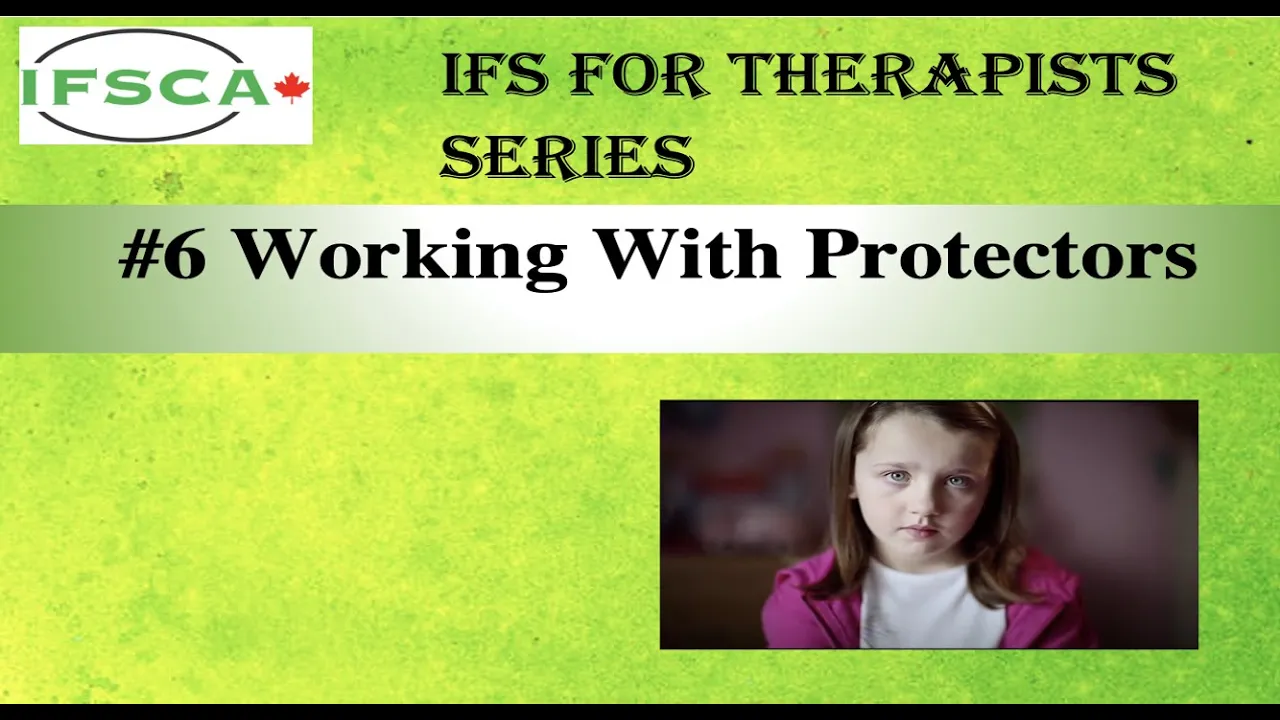 IFSCA

IFS FOR THERAPISTS SERIES

#6 Working With Protectors